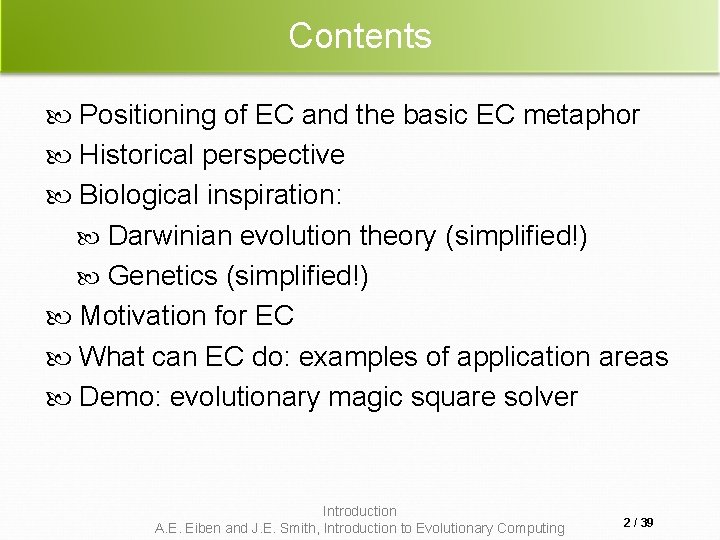 Contents

Positioning of EC and the basic EC metaphor
Historical perspective
Biological inspiration:
Darwinian evolution theory (simplified!)
Genetics (simplified!)
Motivation for EC
What can EC do: examples of application areas
Demo: evolutionary magic square solver

Introduction
A.E. Eiben and J.E. Smith, Introduction to Evolutionary Computing

2 / 39